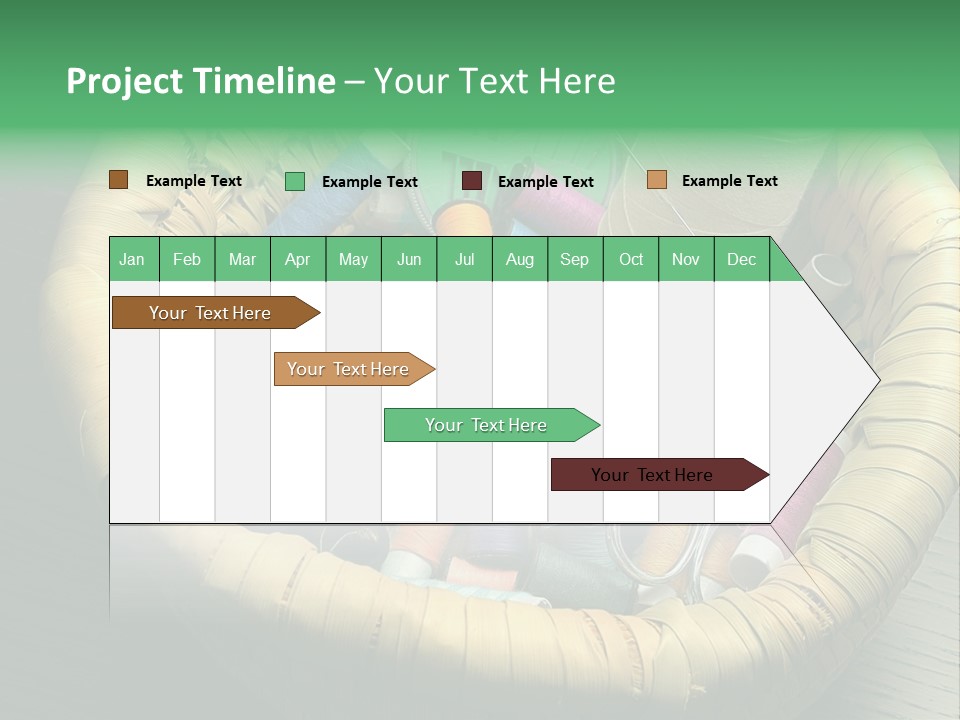 Project Timeline – Your Text Here

Example Text
Example Text
Example Text
Example Text

| Jan | Feb | Mar | Apr | May | Jun | Jul | Aug | Sep | Oct | Nov | Dec |
|---|---|---|---|---|---|---|---|---|---|---|---|

Your Text Here

Your Text Here

Your Text Here

Your Text Here